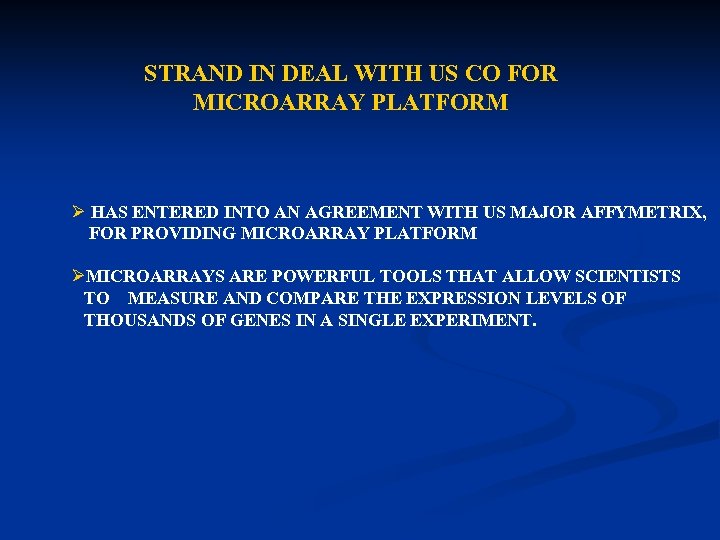 STRAND IN DEAL WITH US CO FOR MICROARRAY PLATFORM

➢ HAS ENTERED INTO AN AGREEMENT WITH US MAJOR AFFYMETRIX, FOR PROVIDING MICROARRAY PLATFORM

➢MICROARRAYS ARE POWERFUL TOOLS THAT ALLOW SCIENTISTS TO MEASURE AND COMPARE THE EXPRESSION LEVELS OF THOUSANDS OF GENES IN A SINGLE EXPERIMENT.